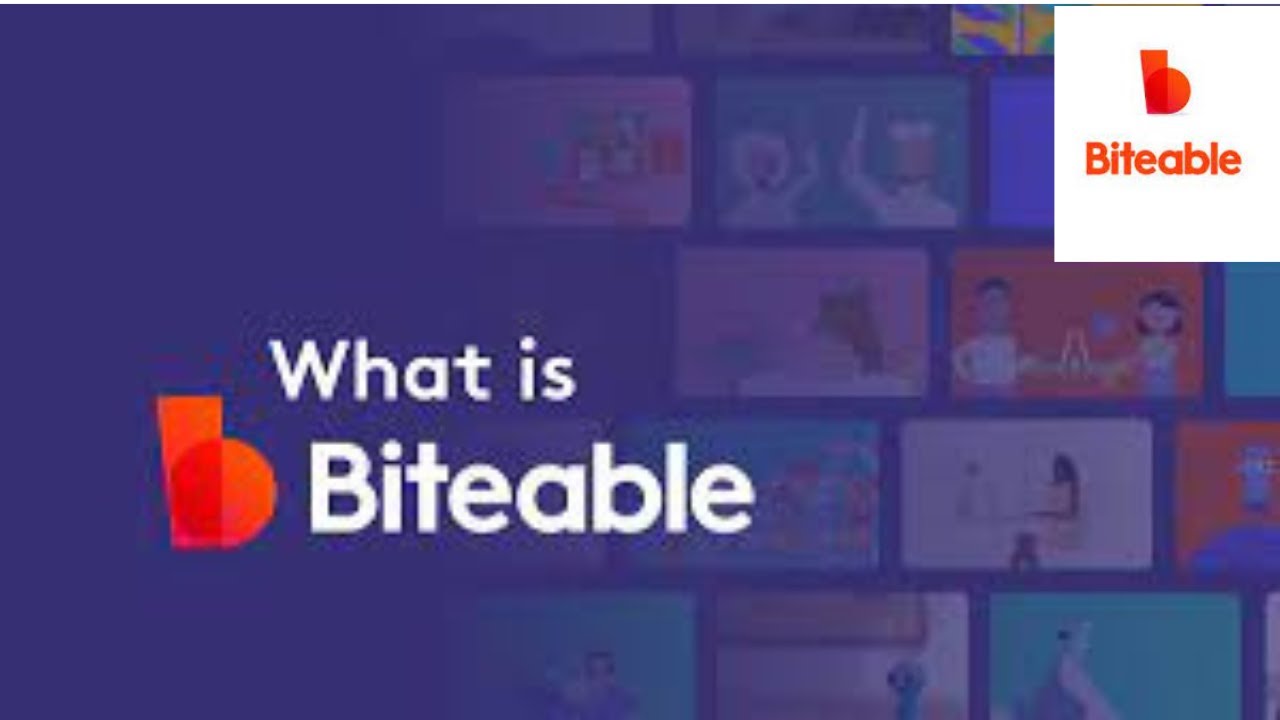 Biteable

What is Biteable